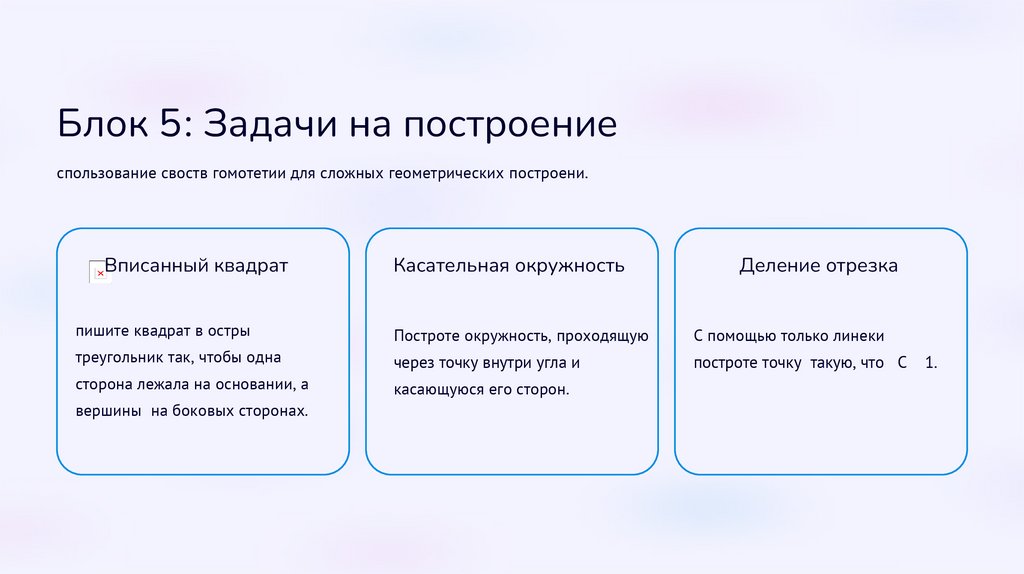 Блок 5: Задачи на построение

спользование свойств гомотетии для сложных геометрических построени.

Вписанный квадрат

пишите квадрат в остры треугольник так, чтобы одна сторона лежала на основании, а вершины на боковых сторонах.

Касательная окружность

Построте окружность, проходящую через точку внутри угла и касающуюся его сторон.

Деление отрезка

С помощью только линеки построте точку такую, что С 1.